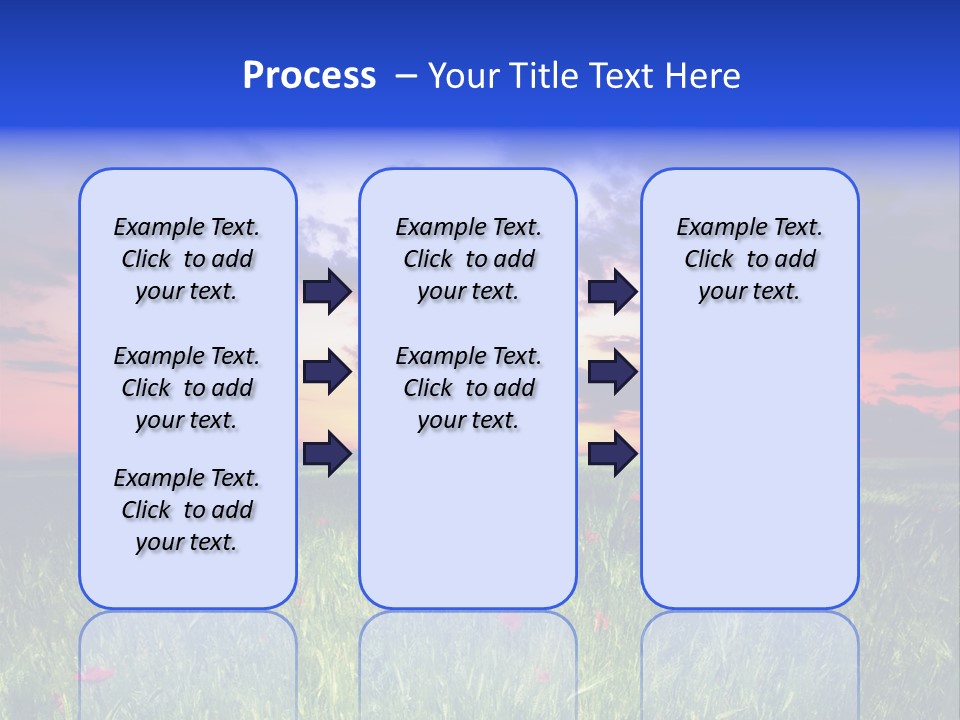 Process – Your Title Text Here

Example Text. Click to add your text.

Example Text. Click to add your text.

Example Text. Click to add your text.

Example Text. Click to add your text.

Example Text. Click to add your text.

Example Text. Click to add your text.